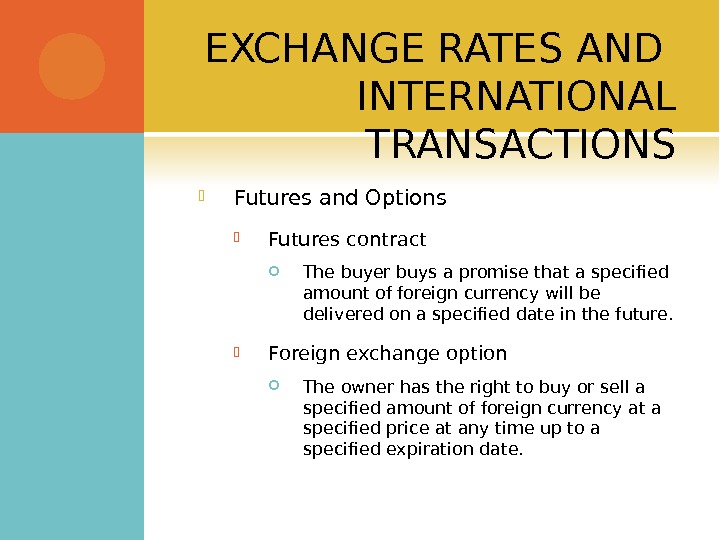 EXCHANGE RATES AND INTERNATIONAL TRANSACTIONS

Futures and Options

Futures contract

The buyer buys a promise that a specified amount of foreign currency will be delivered on a specified date in the future.

Foreign exchange option

The owner has the right to buy or sell a specified amount of foreign currency at a specified price at any time up to a specified expiration date.